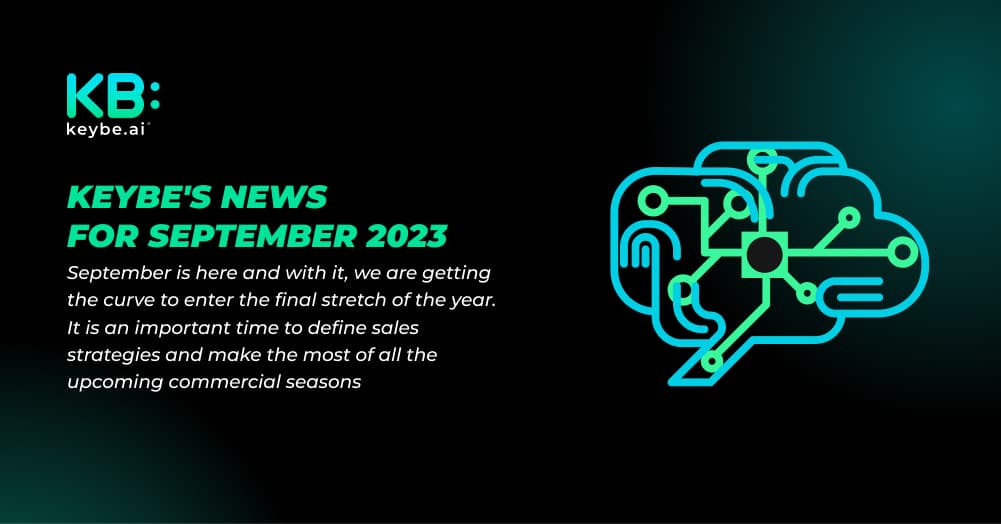 KB:
keybe.ai

KEYBE'S NEWS FOR SEPTEMBER 2023

September is here and with it, we are getting the curve to enter the final stretch of the year. It is an important time to define sales strategies and make the most of all the upcoming commercial seasons